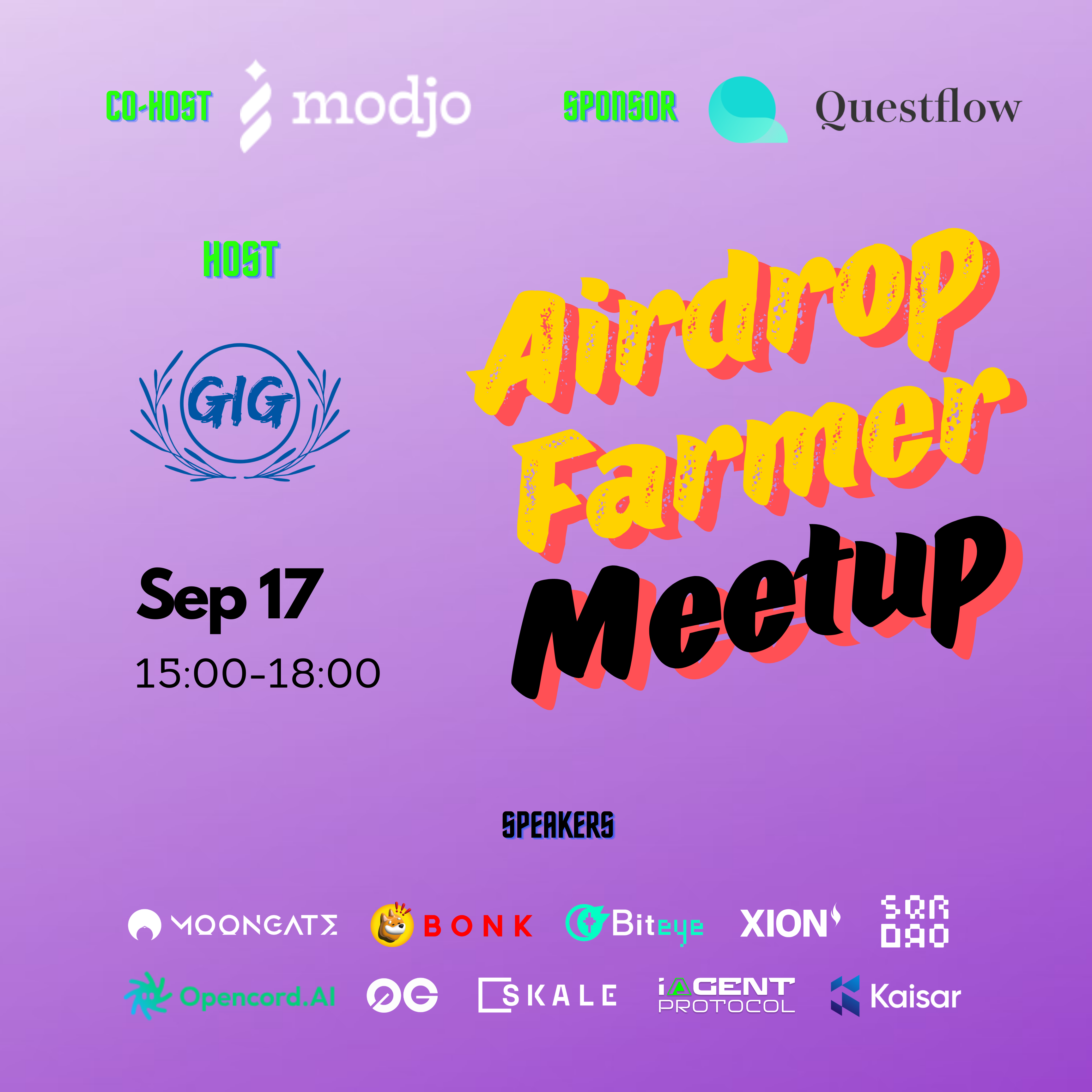 CO-HOST modjo

SPONSOR Questflow

HOST

GIG

Airdrop Farmer Meetup

Sep 17
15:00-18:00

SPEAKERS

MOONGATE BONK Biteye XION SQR DAO

Opencord.AI 0G SKALE iAGENT PROTOCOL Kaisar